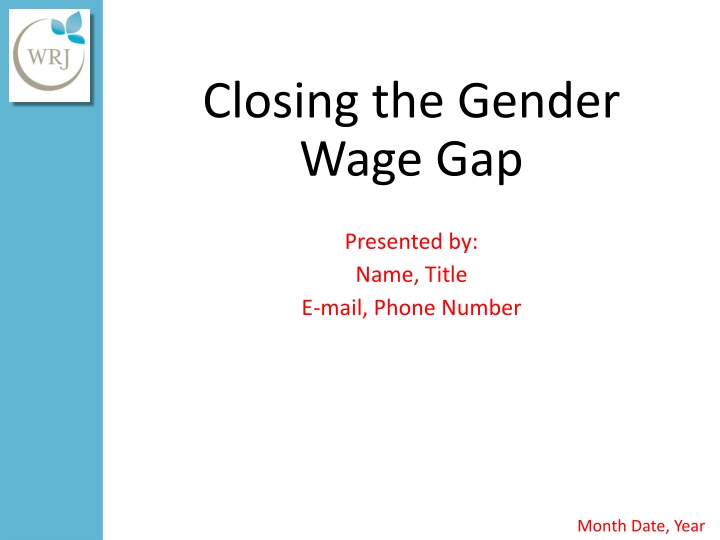 WRJ

Closing the Gender Wage Gap

Presented by:
Name, Title
E-mail, Phone Number

Month Date, Year